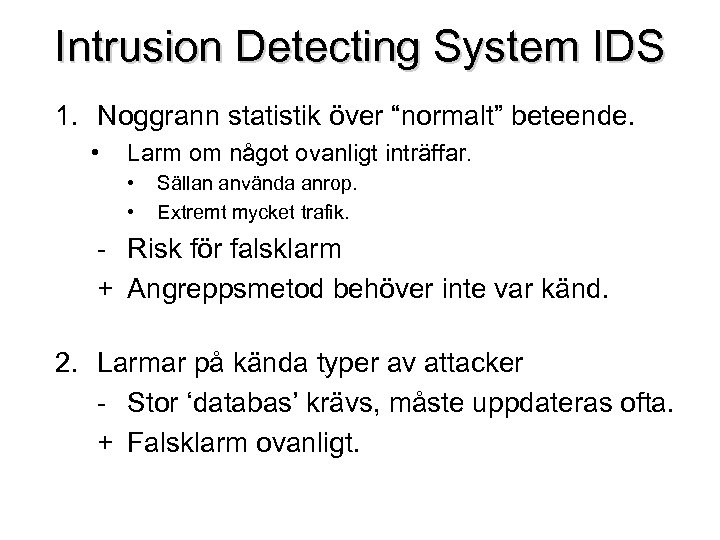 Intrusion Detecting System IDS

1. Noggrann statistik över “normalt” beteende.

• Larm om något ovanligt inträffar.

• Sällan använda anrop.

• Extremt mycket trafik.

- Risk för falsklarm

+ Angreppsmetod behöver inte var känd.

2. Larmar på kända typer av attacker

- Stor ‘databas’ krävs, måste uppdateras ofta.

+ Falsklarm ovanligt.